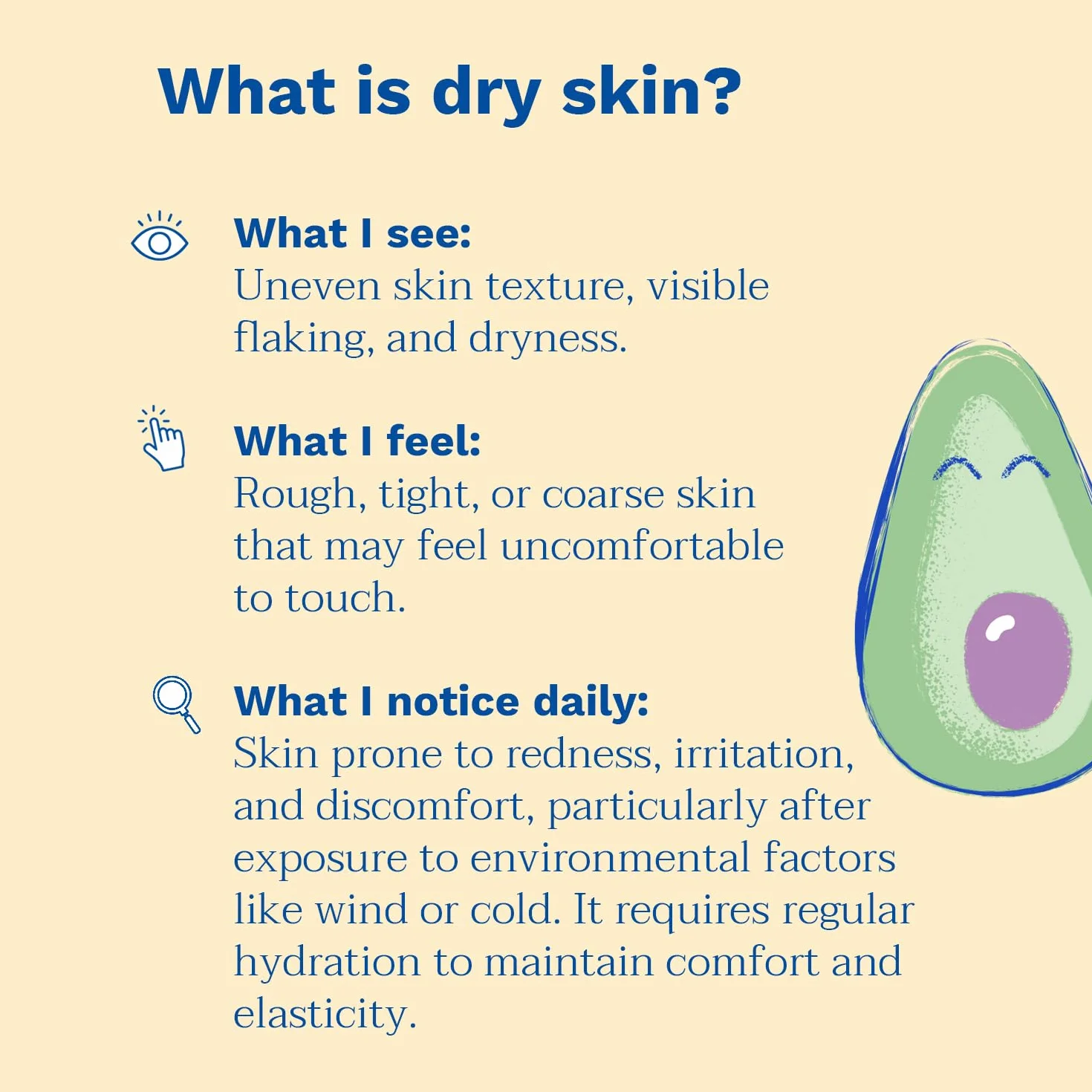 What is dry skin?

What I see:
Uneven skin texture, visible flaking, and dryness.

What I feel:
Rough, tight, or coarse skin that may feel uncomfortable to touch.

What I notice daily:
Skin prone to redness, irritation, and discomfort, particularly after exposure to environmental factors like wind or cold. It requires regular hydration to maintain comfort and elasticity.